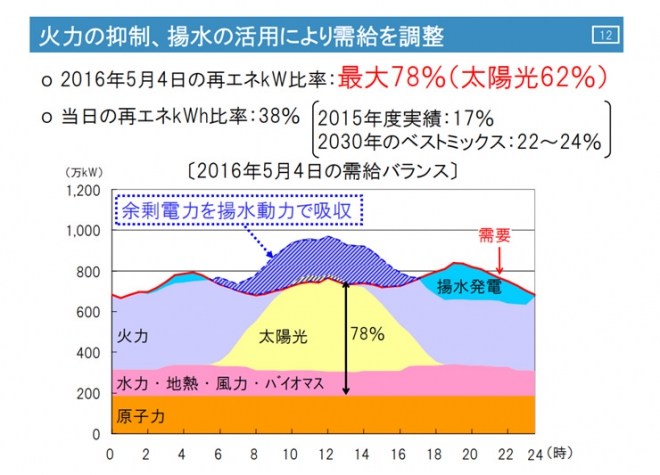 火力の抑制、揚水の活用により需給を調整

12

o 2016年5月4日の再エネkW比率：最大78%（太陽光62%）

o 当日の再エネkWh比率：38%
2015年度実績：17%
2030年のベストミックス：22～24%

〔2016年5月4日の需給バランス〕

（万kW）

1,200
1,000
800
600
400
200
0

余剰電力を揚水動力で吸収

需要

揚水発電

火力

太陽光

78%

水力・地熱・風力・バイオマス

原子力

0 2 4 6 8 10 12 14 16 18 20 22 24（時）